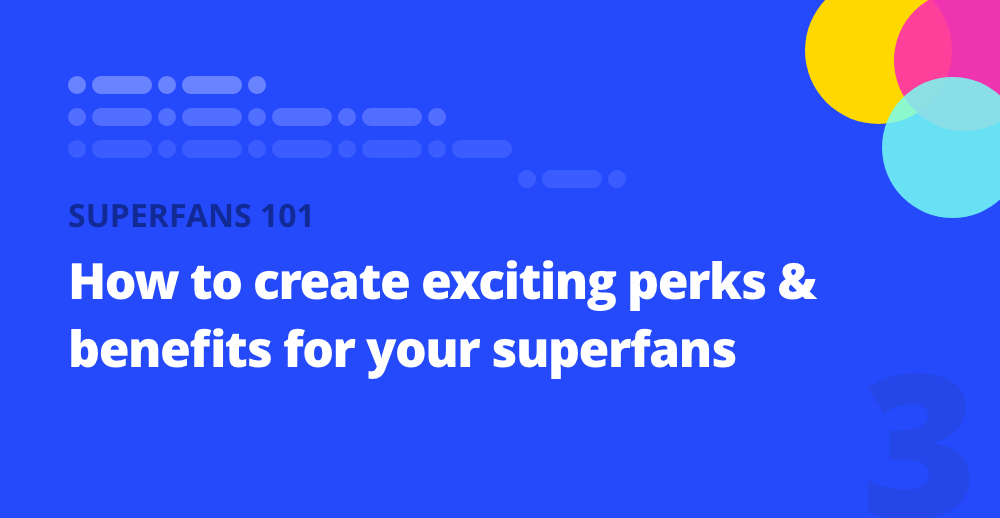 SUPERFANS 101

How to create exciting perks & benefits for your superfans

3